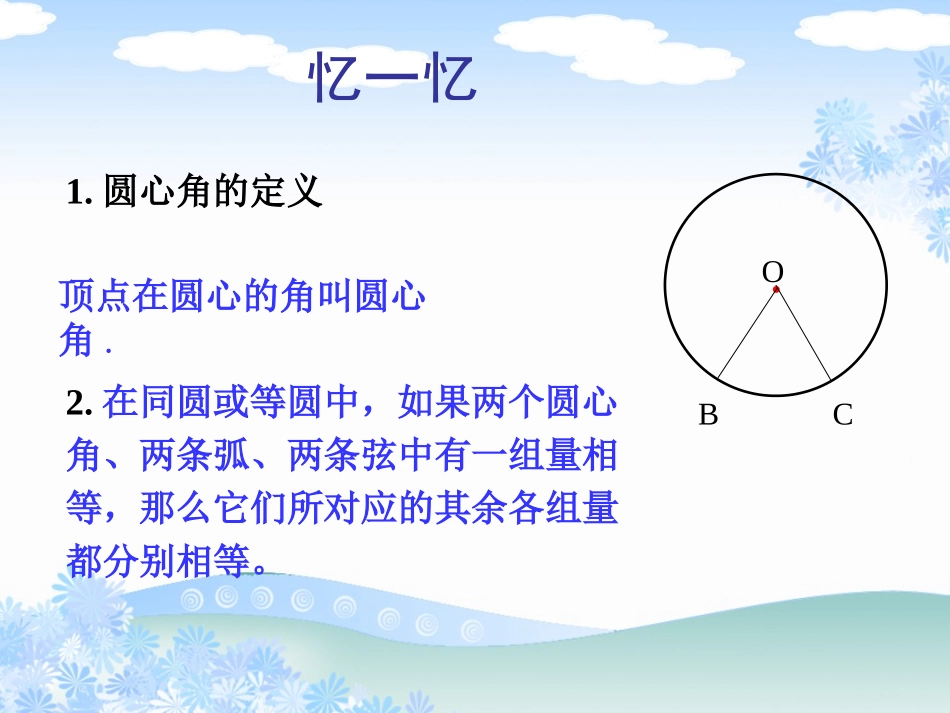 忆一忆

1. 圆心角的定义

顶点在圆心的角叫圆心角 .

2. 在同圆或等圆中，如果两个圆心角、两条弧、两条弦中有一组量相等，那么它们所对应的其余各组量都分别相等。

O

B

C